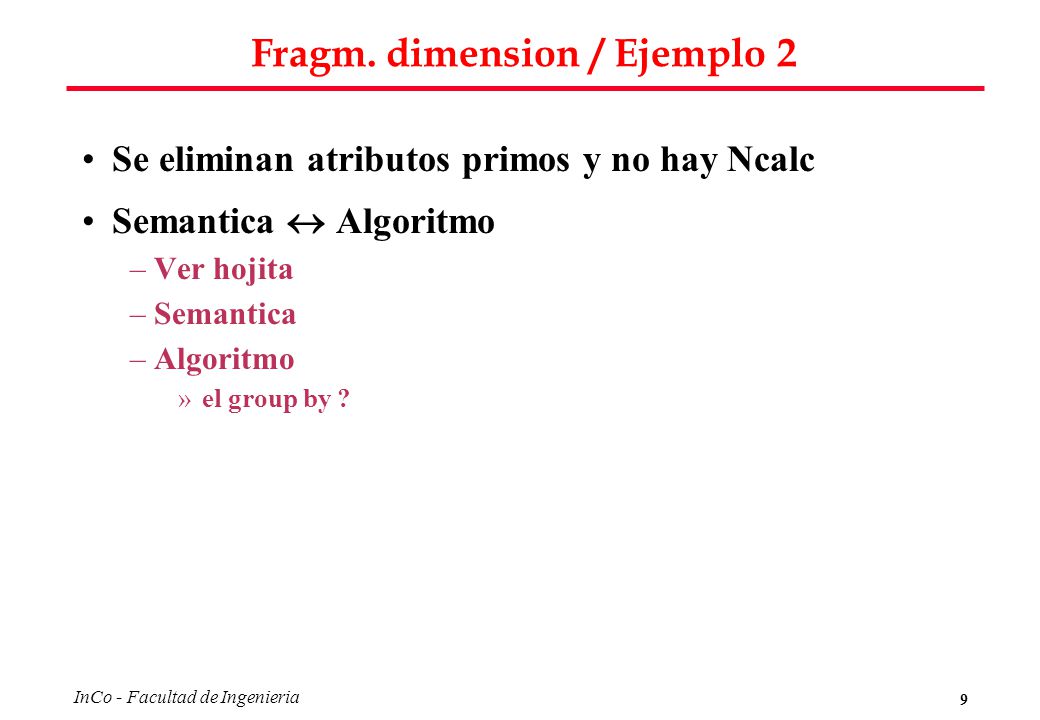 Fragm. dimension / Ejemplo 2

• Se eliminan atributos primos y no hay Ncalc

• Semantica $\leftrightarrow$ Algoritmo

– Ver hojita

– Semantica

– Algoritmo

» el group by ?

InCo - Facultad de Ingenieria

9